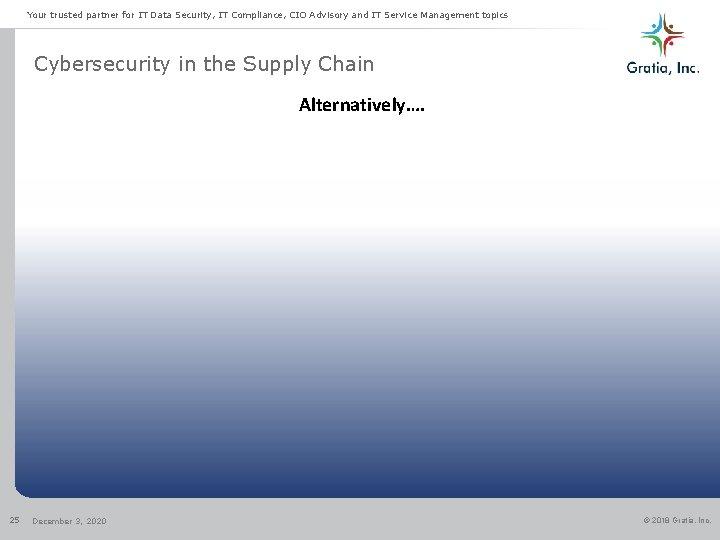 Your trusted partner for IT Data Security, IT Compliance, CIO Advisory and IT Service Management topics

Gratia, Inc.

Cybersecurity in the Supply Chain

Alternatively….

25 December 3, 2020

© 2018 Gratia, Inc.